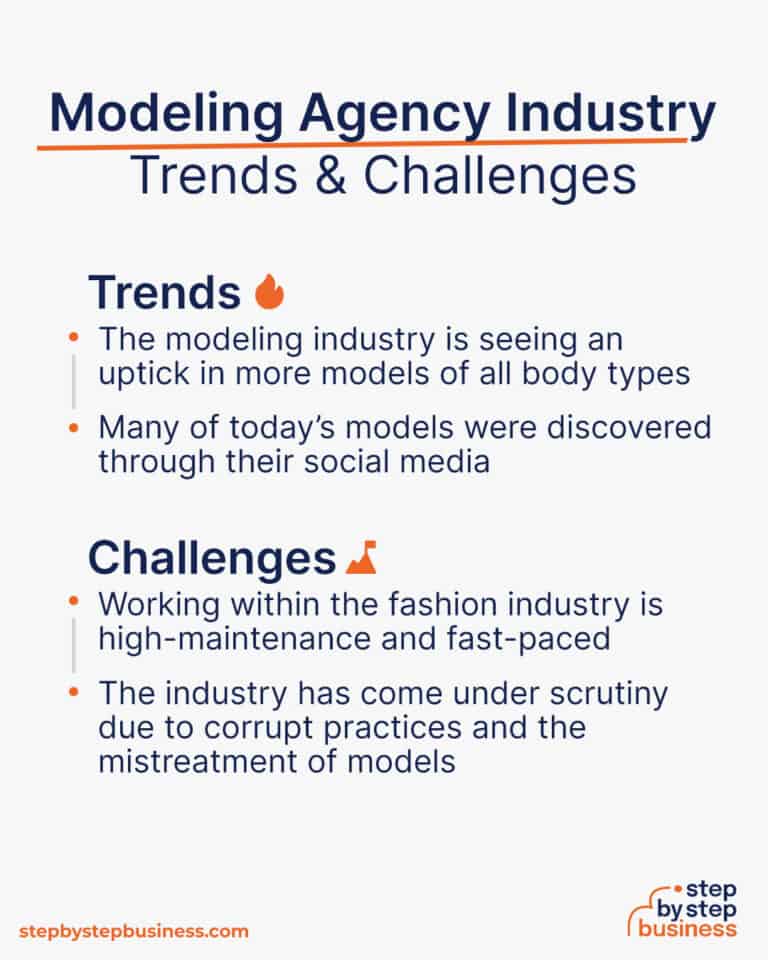 Modeling Agency Industry
Trends & Challenges

Trends

• The modeling industry is seeing an uptick in more models of all body types
• Many of today's models were discovered through their social media

Challenges

• Working within the fashion industry is high-maintenance and fast-paced
• The industry has come under scrutiny due to corrupt practices and the mistreatment of models

stepbystepbusiness.com

step by step business